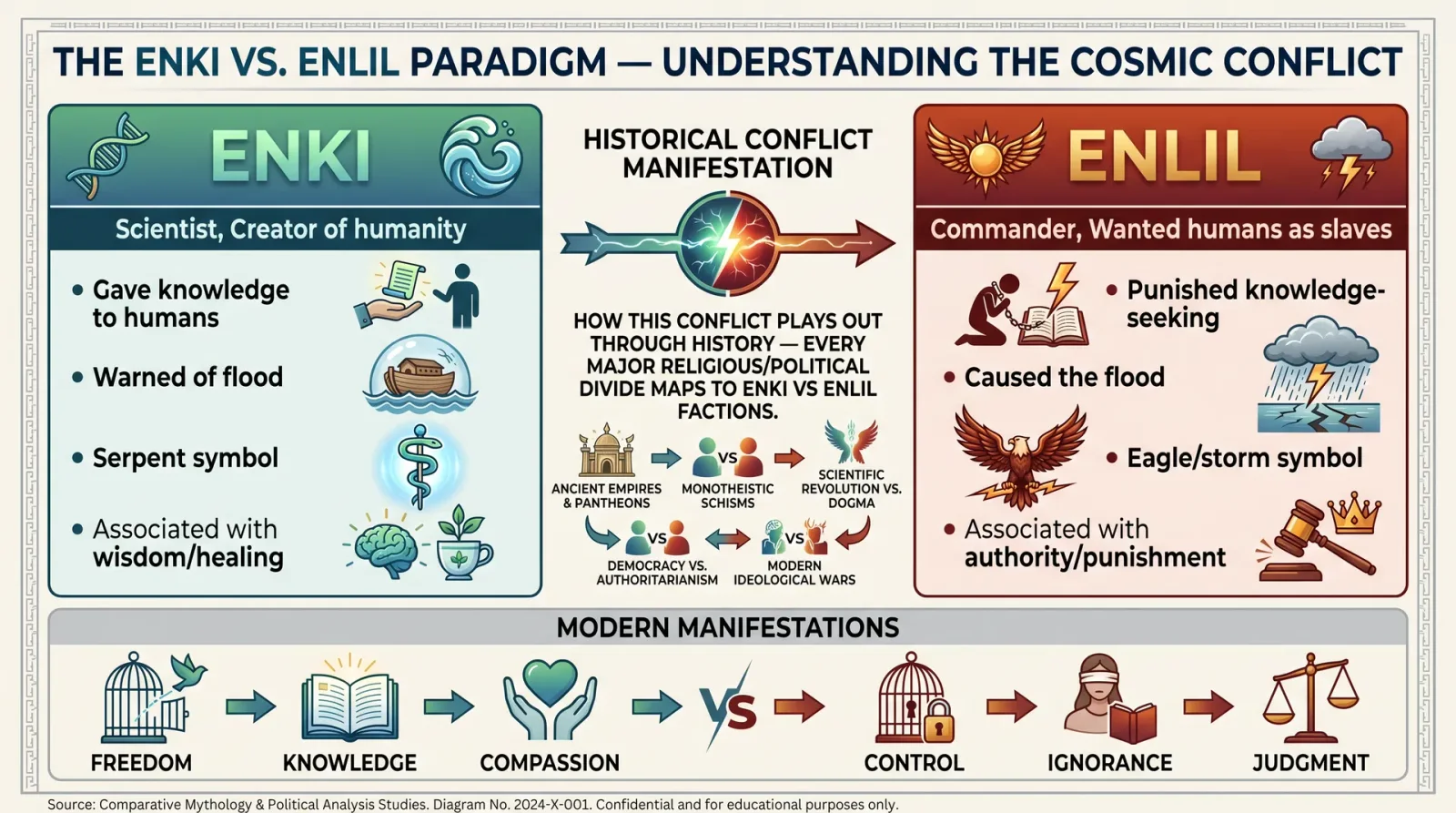 THE ENKI VS. ENLIL PARADIGM — UNDERSTANDING THE COSMIC CONFLICT

ENKI

Scientist, Creator of humanity

• Gave knowledge to humans

• Warned of flood

• Serpent symbol

• Associated with wisdom/healing

HISTORICAL CONFLICT MANIFESTATION

HOW THIS CONFLICT PLAYS OUT THROUGH HISTORY — EVERY MAJOR RELIGIOUS/POLITICAL DIVIDE MAPS TO ENKI VS ENLIL FACTIONS.

ANCIENT EMPIRES & PANTHEONS

VS

MONOTHEISTIC SCHISMS

SCIENTIFIC REVOLUTION VS. DOGMA

VS

DEMOCRACY VS. AUTHORITARIANISM

VS

MODERN IDEOLOGICAL WARS

ENLIL

Commander, Wanted humans as slaves

• Punished knowledge-seeking

• Caused the flood

• Eagle/storm symbol

• Associated with authority/punishment

MODERN MANIFESTATIONS

FREEDOM

KNOWLEDGE

COMPASSION

VS

CONTROL

IGNORANCE

JUDGMENT

Source: Comparative Mythology & Political Analysis Studies. Diagram No. 2024-X-001. Confidential and for educational purposes only.